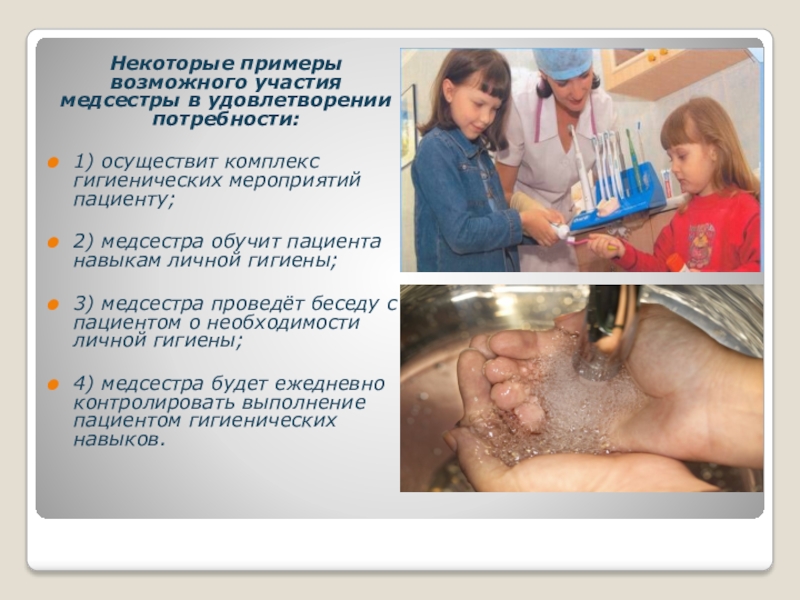 Некоторые примеры возможного участия медсестры в удовлетворении потребности:

1) осуществит комплекс гигиенических мероприятий пациенту;

2) медсестра обучит пациента навыкам личной гигиены;

3) медсестра проведёт беседу с пациентом о необходимости личной гигиены;

4) медсестра будет ежедневно контролировать выполнение пациентом гигиенических навыков.